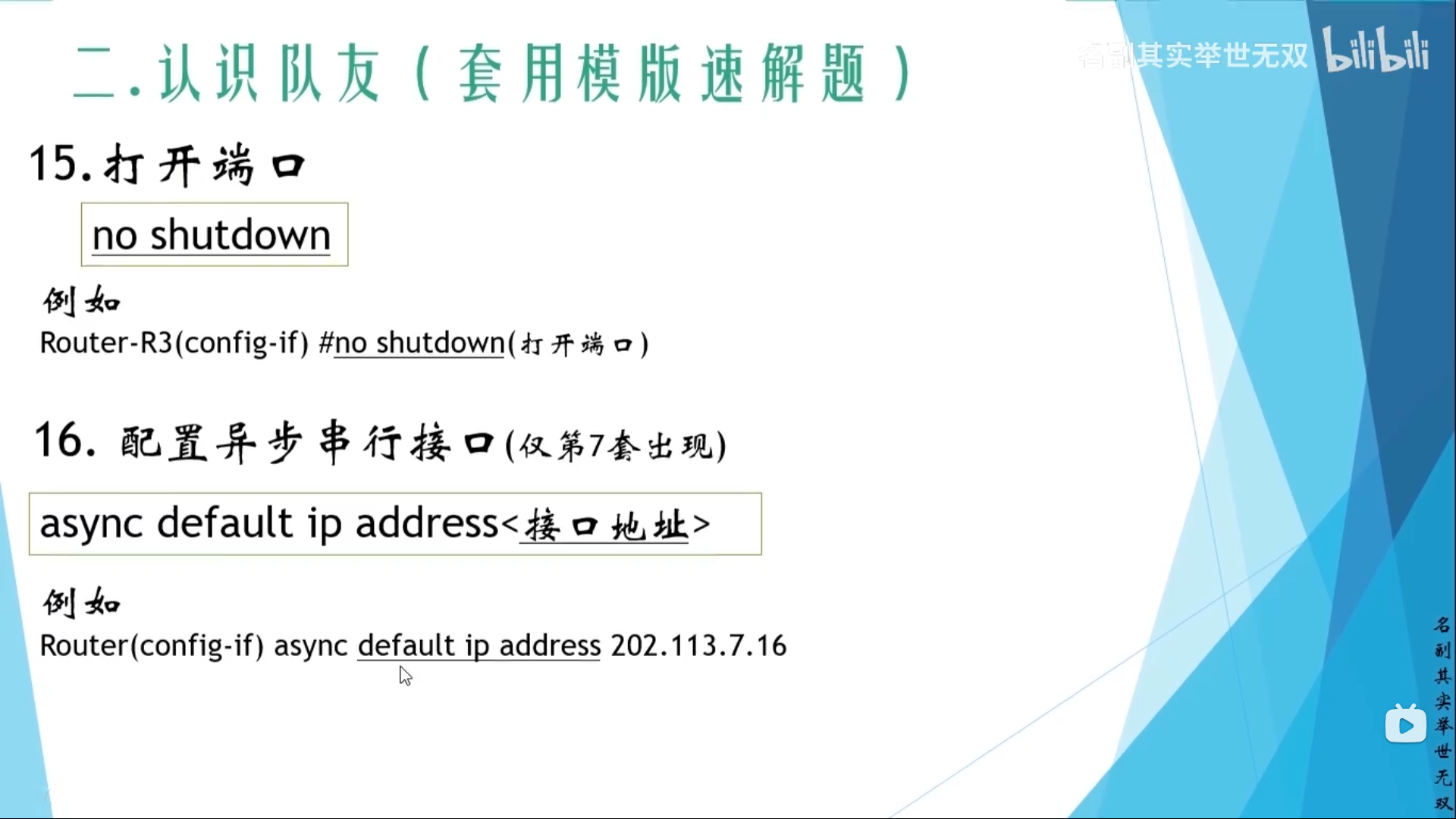 二.认识队友（套用模版速解题）

名副其实举世无双 bilibili

15.打开端口

no shutdown

例如

Router-R3(config-if) #no shutdown(打开端口)

16. 配置异步串行接口(仅第7套出现)

async default ip address<接口地址>

例如

Router(config-if) async default ip address 202.113.7.16

名副其实举世无双